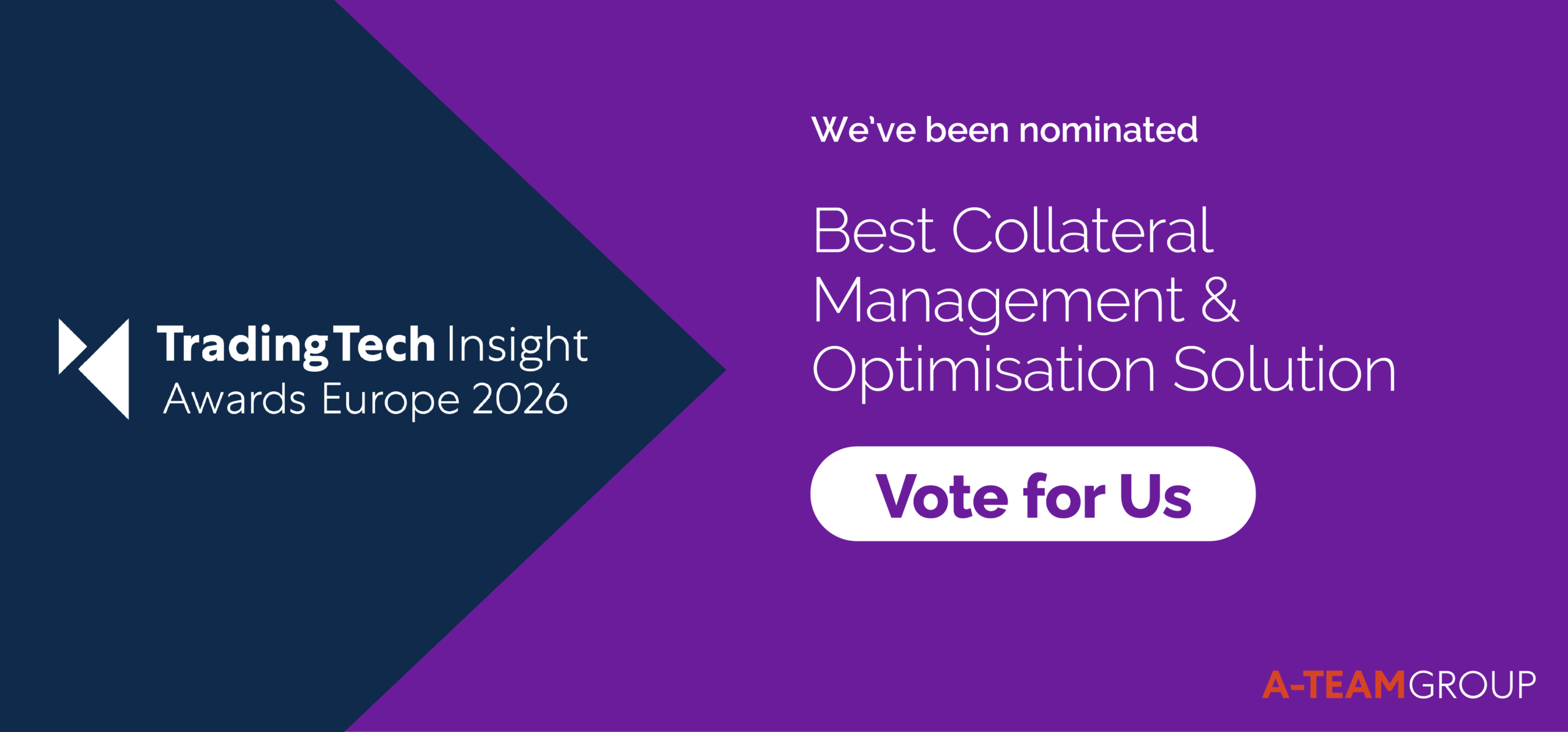 TradingTech Insight
Awards Europe 2026

We've been nominated

Best Collateral Management & Optimisation Solution

Vote for Us

A-TEAMGROUP